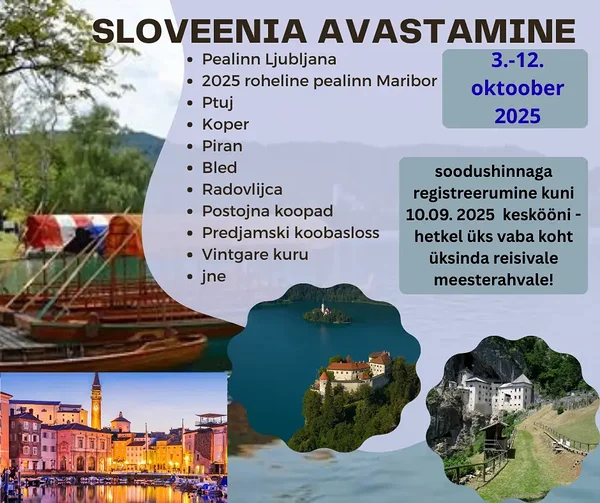 SLOVEENIA AVASTAMINE

- Pealinn Ljubljana
- 2025 roheline pealinn Maribor
- Ptuj
- Koper
- Piran
- Bled
- Radovlijca
- Postojna koopad
- Predjamski koobasloss
- Vintgare kuru
- jne

3.-12. oktoober 2025

soodushinnaga registreerumine kuni 10.09. 2025 keskööni - hetkel üks vaba koht üksinda reisivale meesterahvale!